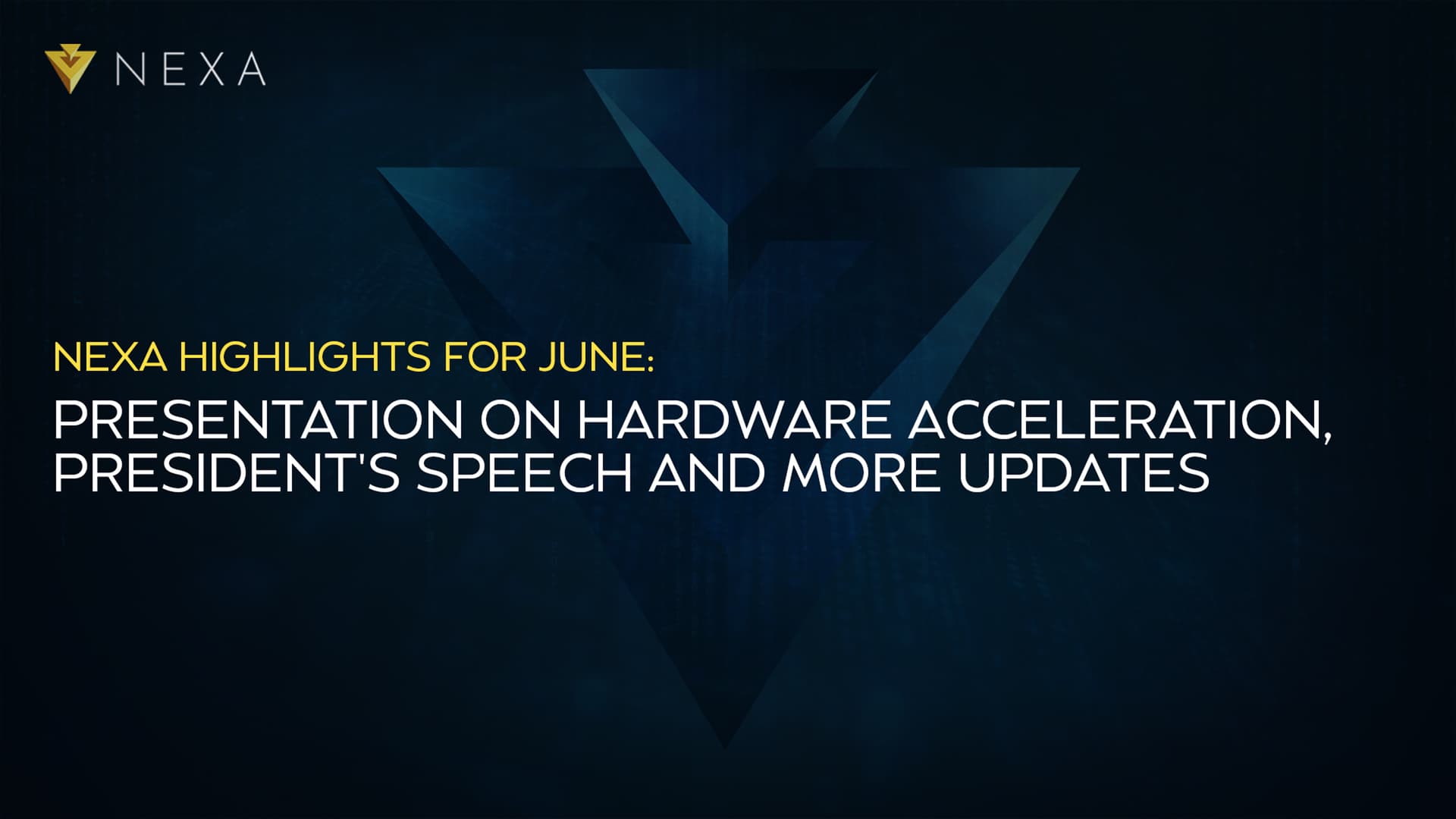 NEXA

NEXA HIGHLIGHTS FOR JUNE:

PRESENTATION ON HARDWARE ACCELERATION, PRESIDENT'S SPEECH AND MORE UPDATES